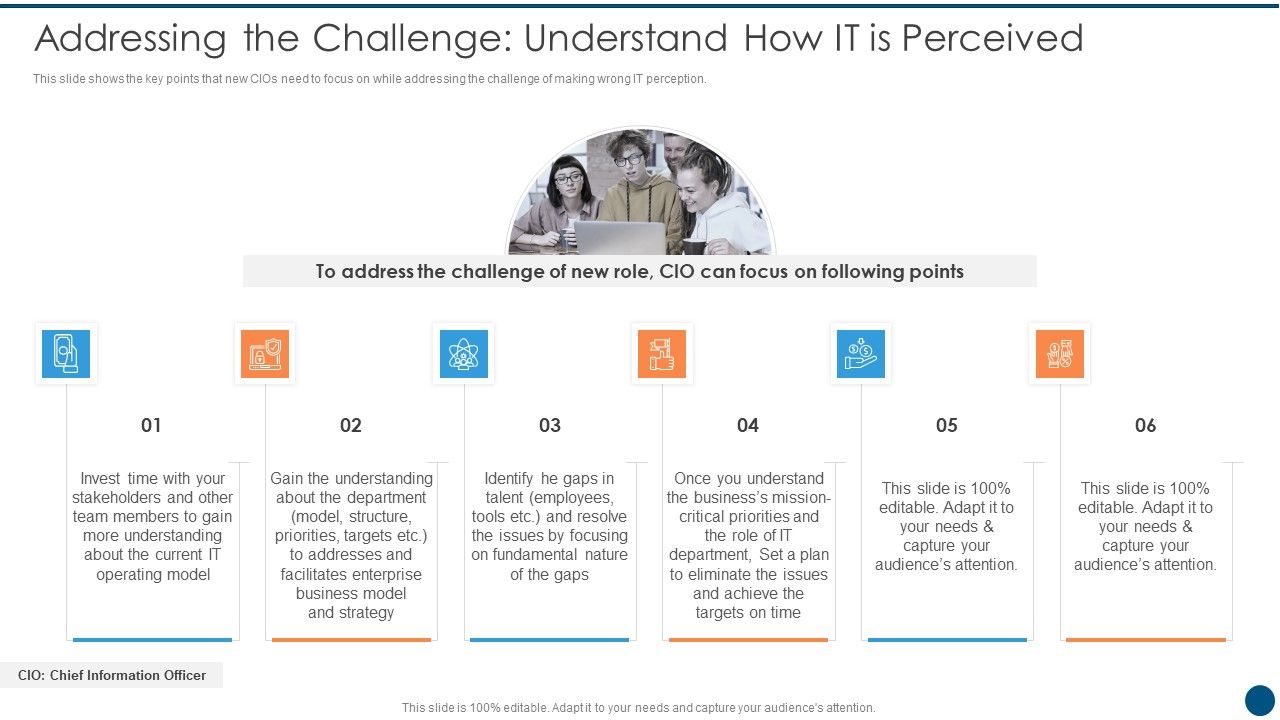 Addressing the Challenge: Understand How IT is Perceived

This slide shows the key points that new CIOs need to focus on while addressing the challenge of making wrong IT perception.

To address the challenge of new role, CIO can focus on following points

01

Invest time with your stakeholders and other team members to gain more understanding about the current IT operating model

02

Gain the understanding about the department (model, structure, priorities, targets etc.) to addresses and facilitates enterprise business model and strategy

03

Identify he gaps in talent (employees, tools etc.) and resolve the issues by focusing on fundamental nature of the gaps

04

Once you understand the business's mission-critical priorities and the role of IT department, Set a plan to eliminate the issues and achieve the targets on time

05

This slide is 100% editable. Adapt it to your needs & capture your audience's attention.

06

This slide is 100% editable. Adapt it to your needs & capture your audience's attention.

CIO: Chief Information Officer

This slide is 100% editable. Adapt it to your needs and capture your audience's attention.